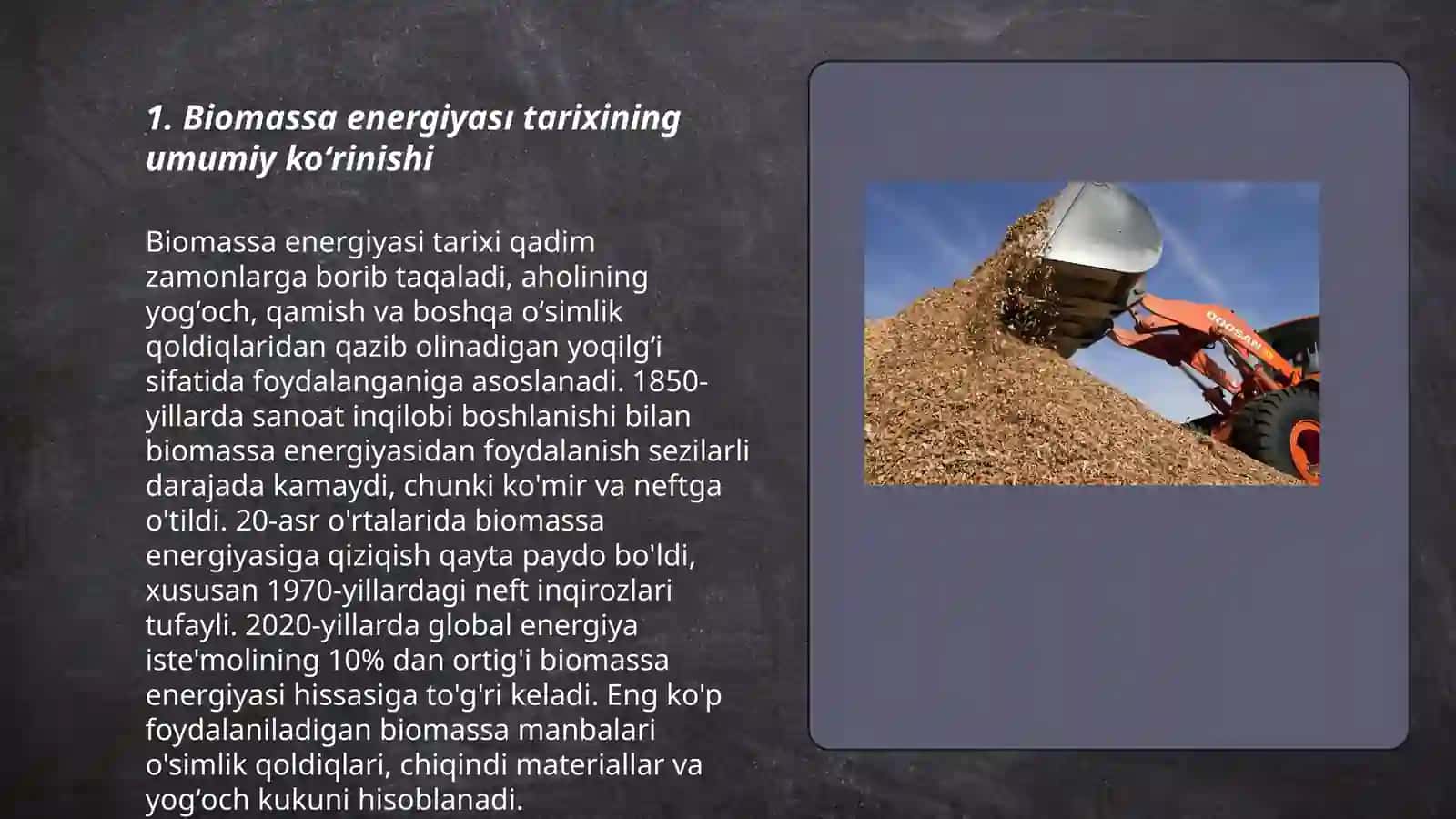 1. Biomassa energiyası tarixining umumiy ko‘rinishi

Biomassa energiyasi tarixi qadim zamonlarga borib taqaladi, aholining yog‘och, qamish va boshqa o‘simlik qoldiqlaridan qazib olinadigan yoqilg‘i sifatida foydalanganiga asoslanadi. 1850-yillarda sanoat inqilobi boshlanishi bilan biomassa energiyasidan foydalanish sezilarli darajada kamaydi, chunki ko'mir va neftga o'tildi. 20-asr o'rtalarida biomassa energiyasiga qiziqish qayta paydo bo'ldi, xususan 1970-yillardagi neft inqirozlari tufayli. 2020-yillarda global energiya iste'molining 10% dan ortig'i biomassa energiyasi hissasiga to'g'ri keladi. Eng ko'p foydalaniladigan biomassa manbalari o'simlik qoldiqlari, chiqindi materiallar va yog‘och kukuni hisoblanadi.

DOOSAN